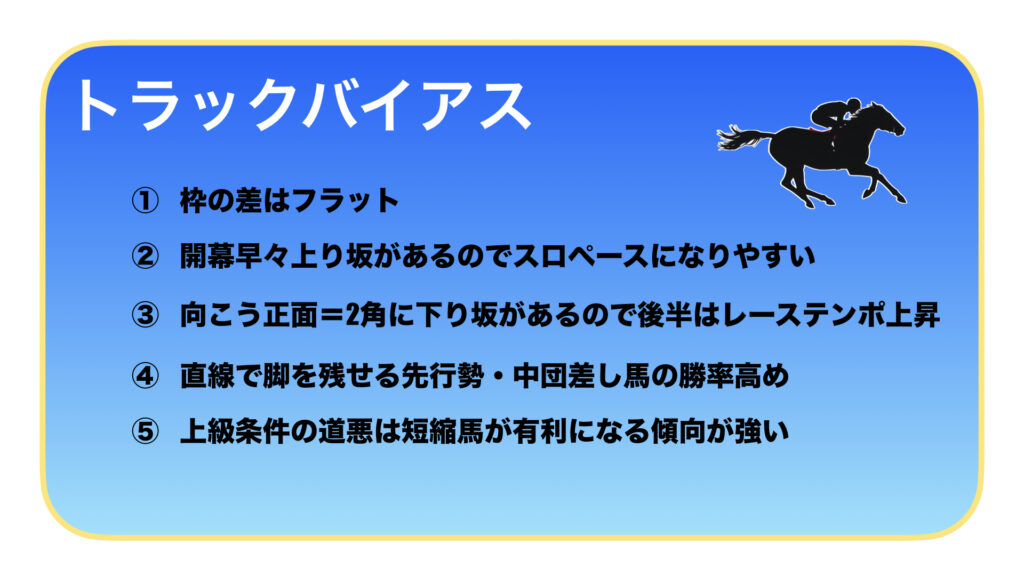 トラックバイアス

① 枠の差はフラット

② 開幕早々上り坂があるのでスロペースになりやすい

③ 向こう正面＝2角に下り坂があるので後半はレーステンポ上昇

④ 直線で脚を残せる先行勢・中団差し馬の勝率高め

⑤ 上級条件の道悪は短縮馬が有利になる傾向が強い